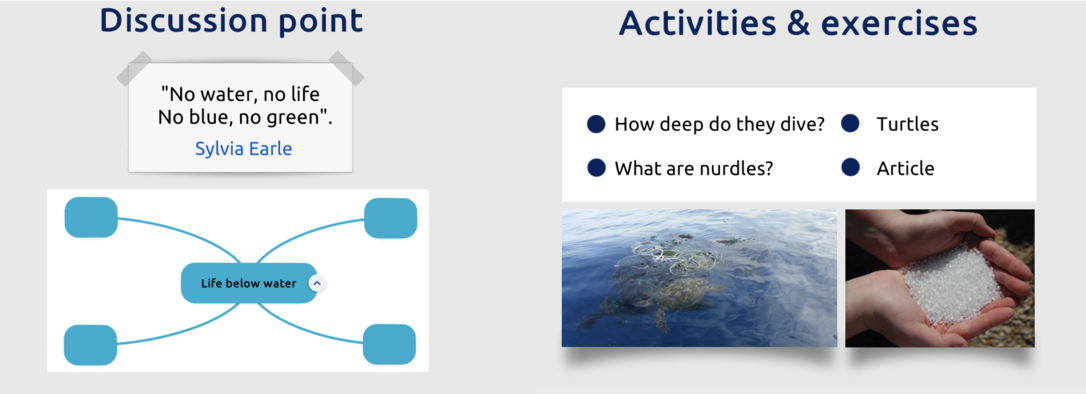 Discussion point

"No water, no life
No blue, no green".
Sylvia Earle

Life below water

Activities & exercises

How deep do they dive?

What are nurdles?

Turtles

Article